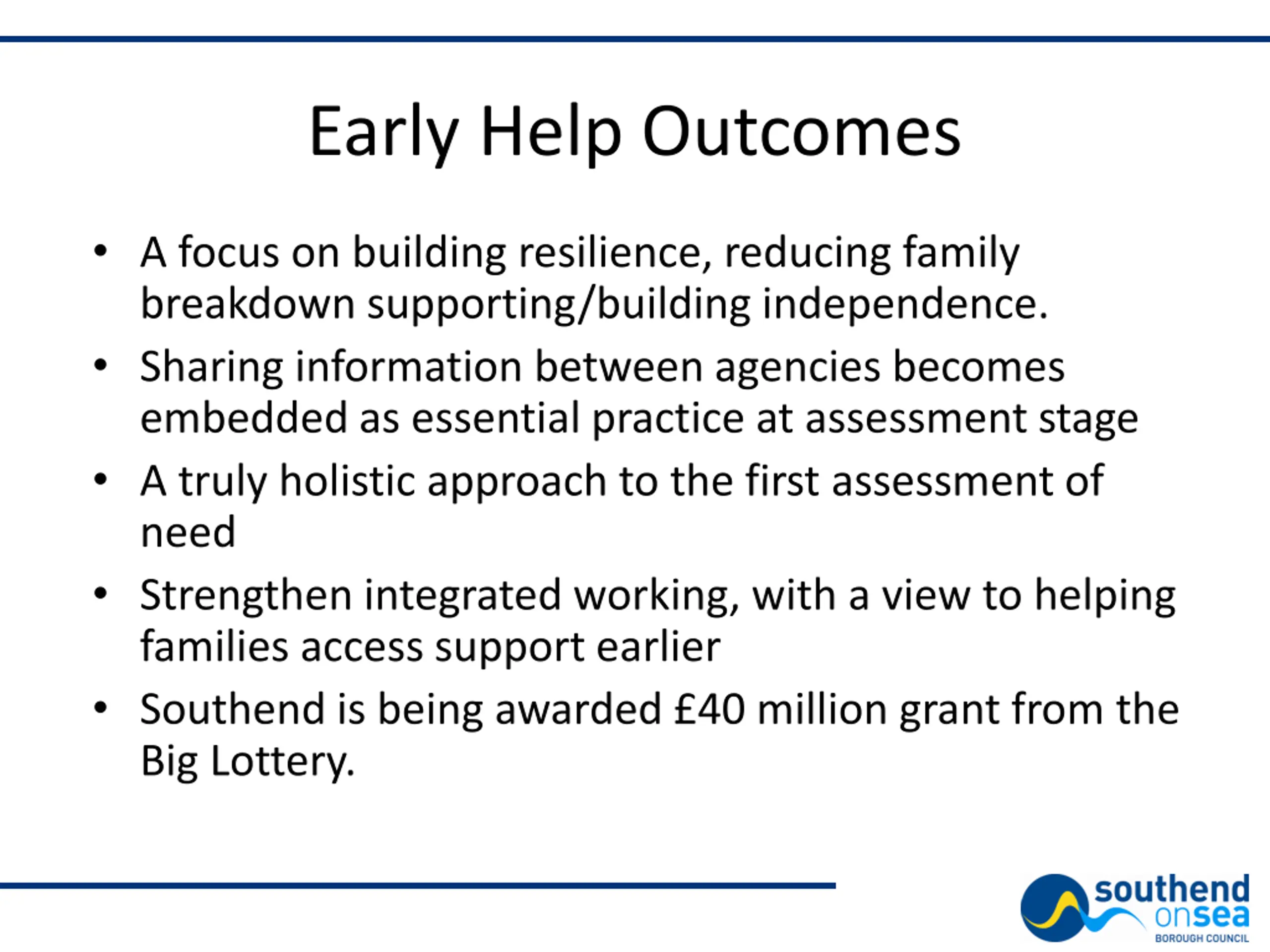 Early Help Outcomes

• A focus on building resilience, reducing family breakdown supporting/building independence.

• Sharing information between agencies becomes embedded as essential practice at assessment stage

• A truly holistic approach to the first assessment of need

• Strengthen integrated working, with a view to helping families access support earlier

• Southend is being awarded £40 million grant from the Big Lottery.

southend onsea
BOROUGH COUNCIL